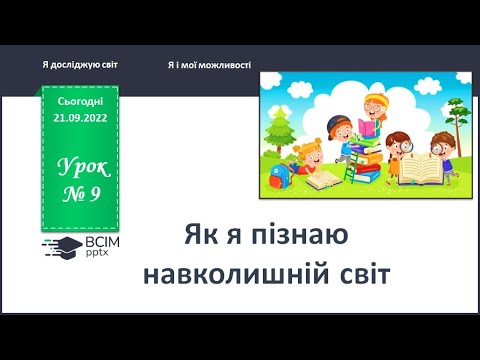 Я досліджую світ

Я і мої можливості

Сьогодні
21.09.2022

Урок
№ 9

ВСІМ
pptx

Як я пізнаю навколишній світ